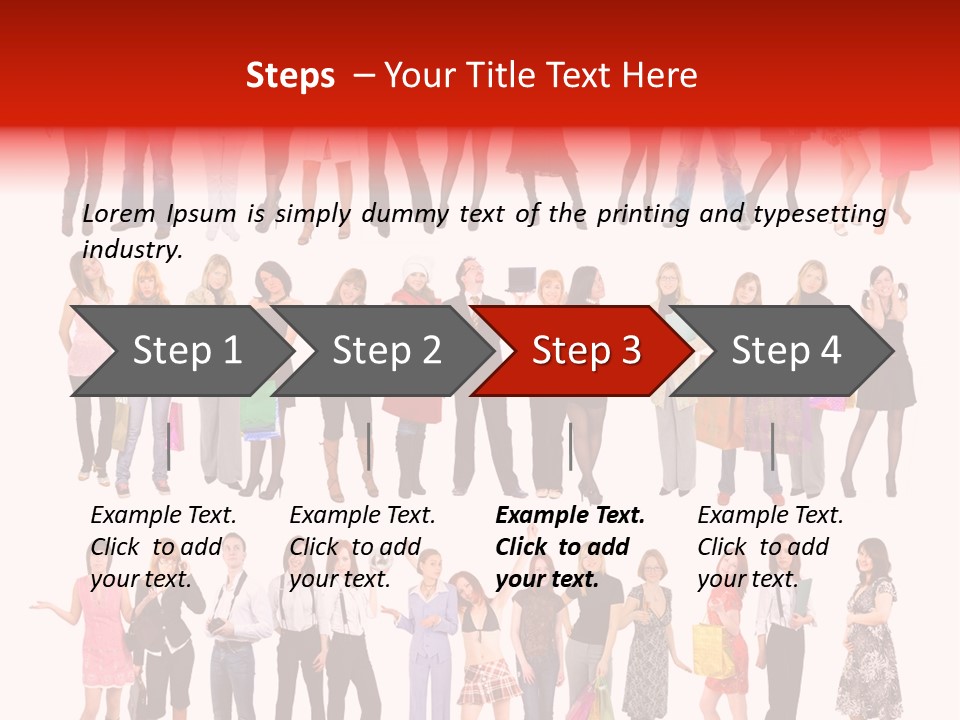 Steps – Your Title Text Here

Lorem Ipsum is simply dummy text of the printing and typesetting industry.

Step 1

Step 2

Step 3

Step 4

Example Text. Click to add your text.

Example Text. Click to add your text.

Example Text. Click to add your text.

Example Text. Click to add your text.